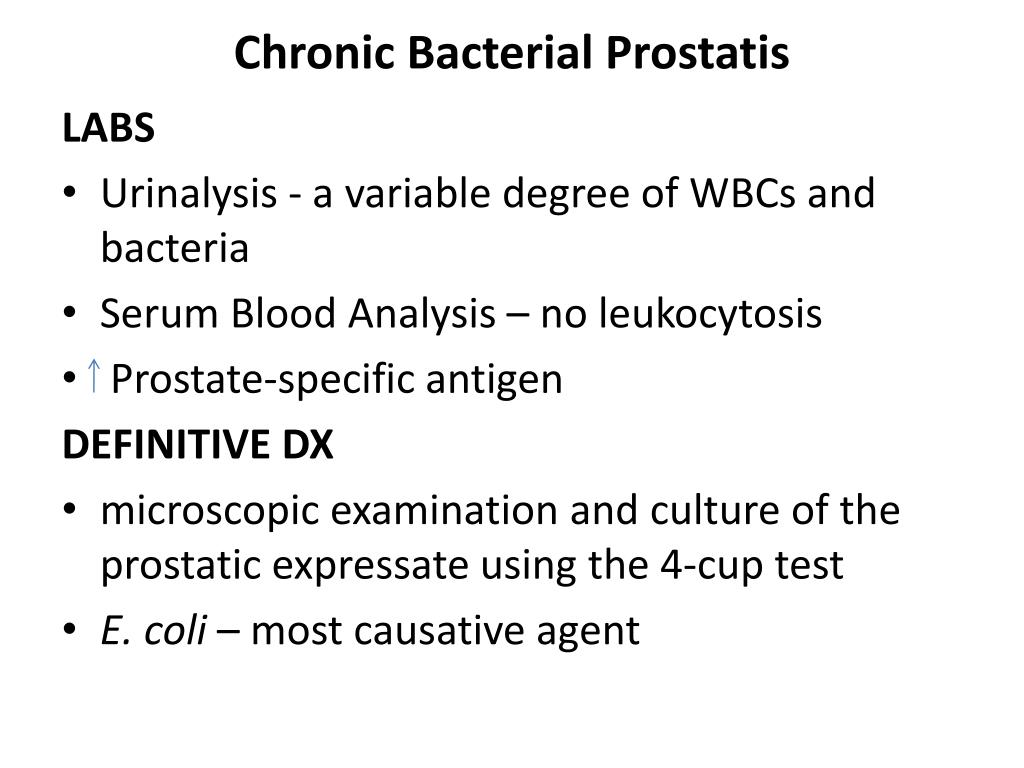 Chronic Bacterial Prostatis

LABS

• Urinalysis - a variable degree of WBCs and bacteria
• Serum Blood Analysis – no leukocytosis
• ↑ Prostate-specific antigen

DEFINITIVE DX

• microscopic examination and culture of the prostatic expressate using the 4-cup test
• E. coli – most causative agent